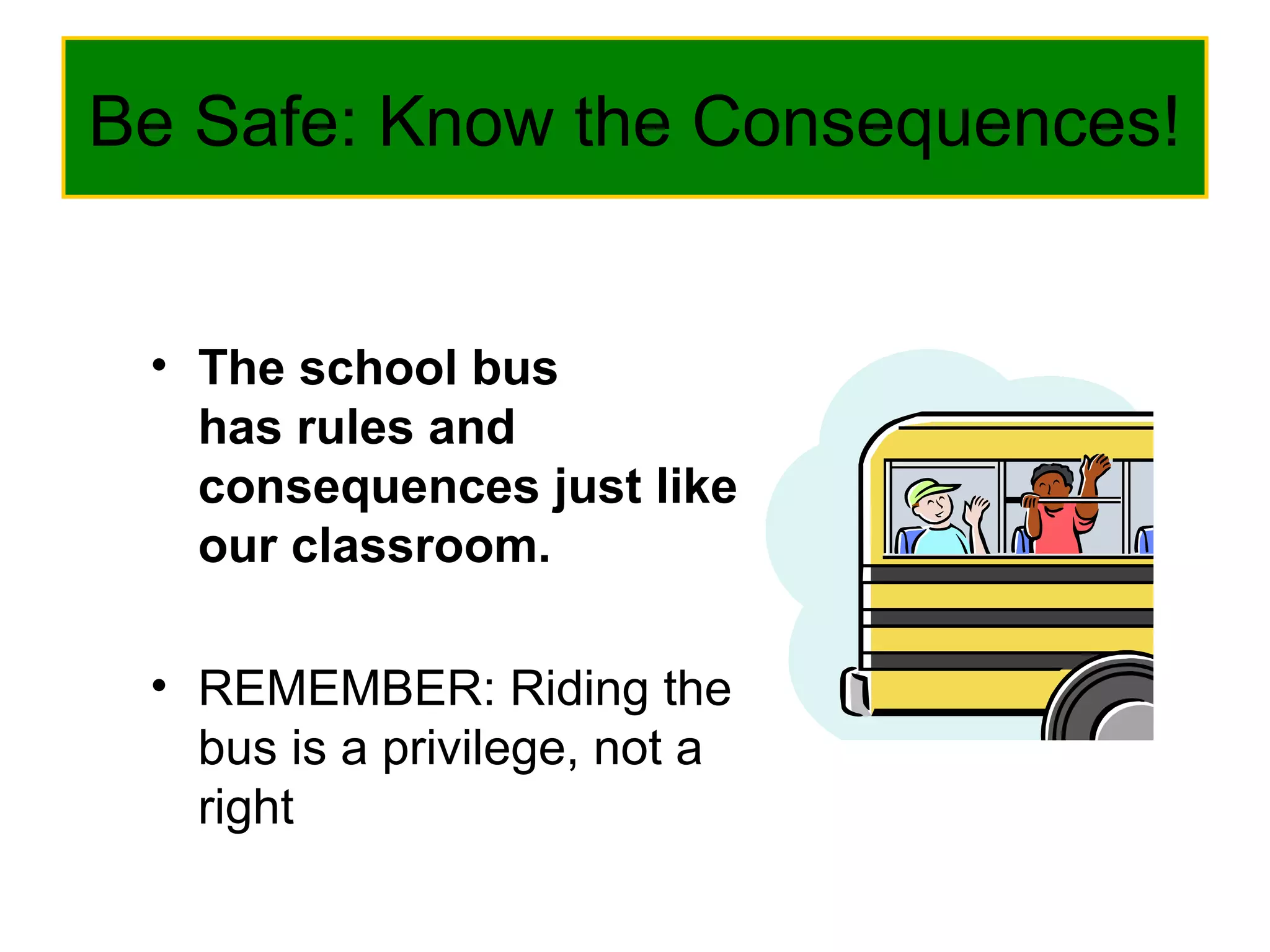 Be Safe: Know the Consequences!

• The school bus has rules and consequences just like our classroom.

• REMEMBER: Riding the bus is a privilege, not a right